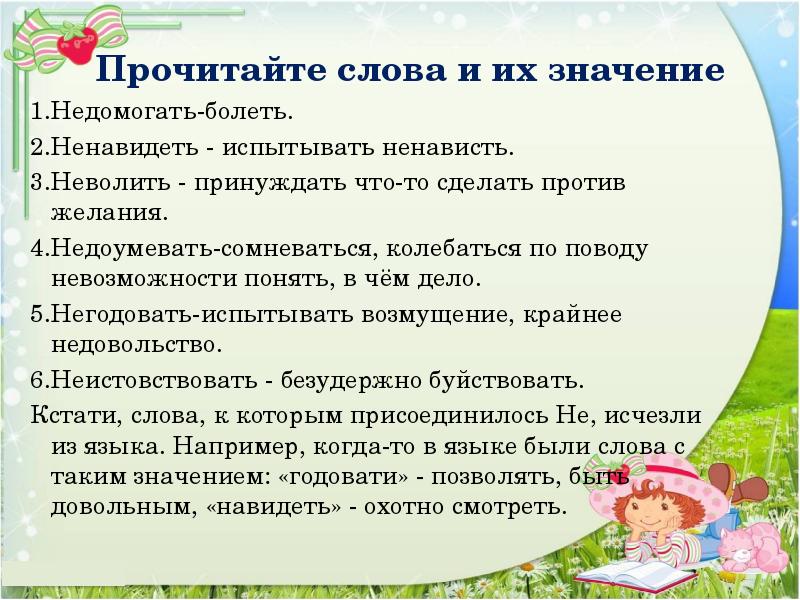 Прочитайте слова и их значение

1.Недомогать-болеть.

2.Ненавидеть - испытывать ненависть.

3.Неволить - принуждать что-то сделать против желания.

4.Недоумевать-сомневаться, колебаться по поводу невозможности понять, в чём дело.

5.Негодовать-испытывать возмущение, крайнее недовольство.

6.Неистовствовать - безудержно буйствовать.

Кстати, слова, к которым присоединилось Не, исчезли из языка. Например, когда-то в языке были слова с таким значением: «годовати» - позволять, быть довольным, «навидеть» - охотно смотреть.